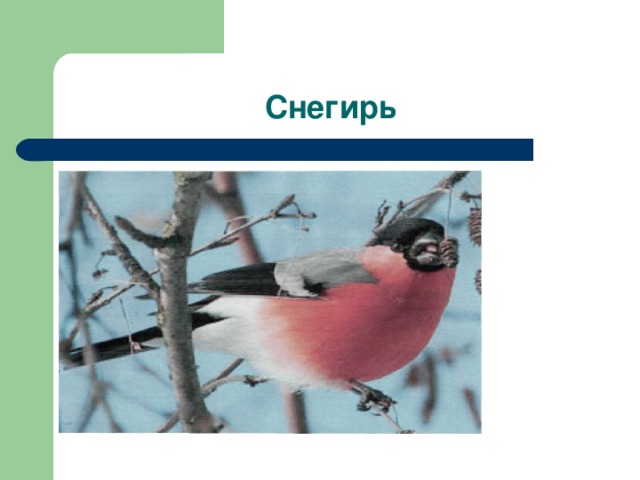 Снегирь